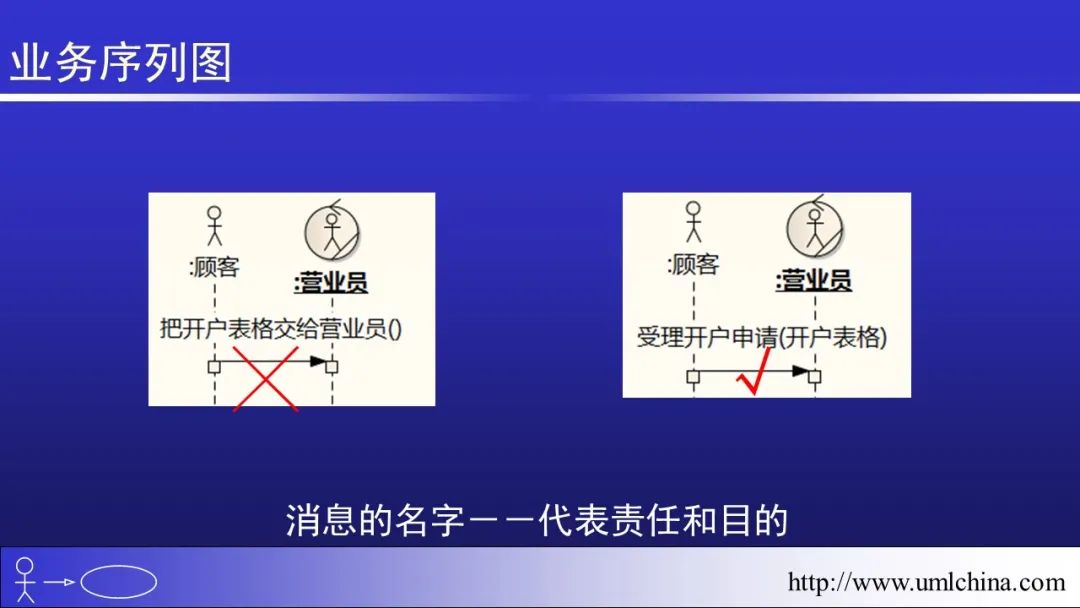 业务序列图

:顾客

:营业员

把开户表格交给营业员()

:顾客

:营业员

受理开户申请(开户表格)

消息的名字——代表责任和目的

http://www.umlchina.com